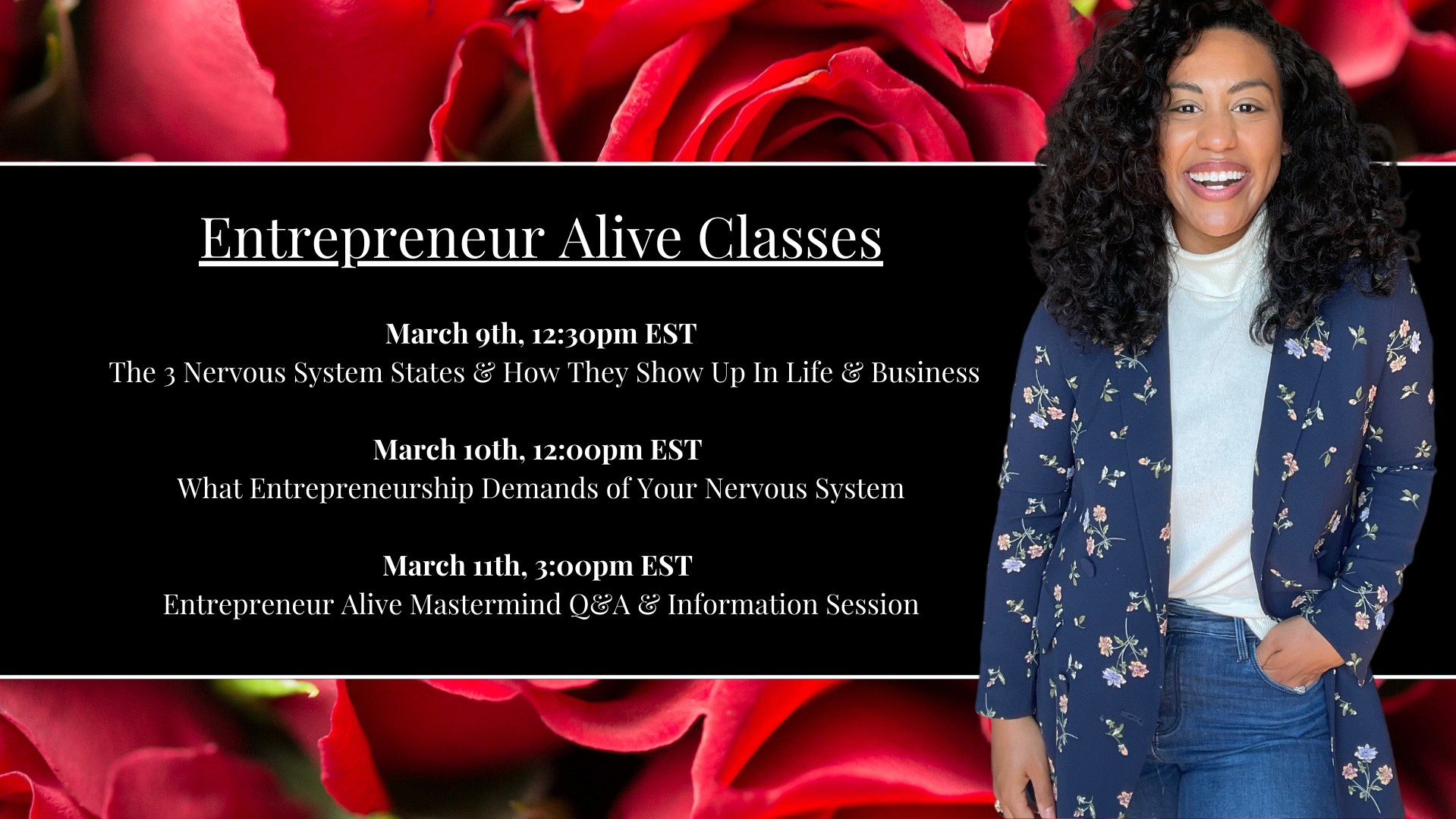 Entrepreneur Alive Classes

March 9th, 12:30pm EST
The 3 Nervous System States & How They Show Up In Life & Business

March 10th, 12:00pm EST
What Entrepreneurship Demands of Your Nervous System

March 11th, 3:00pm EST
Entrepreneur Alive Mastermind Q&A & Information Session